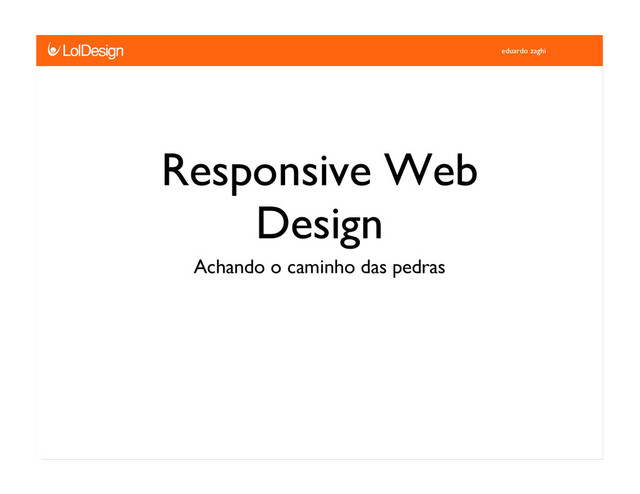 LolDesign

eduardo zaghi

Responsive Web Design

Achando o caminho das pedras